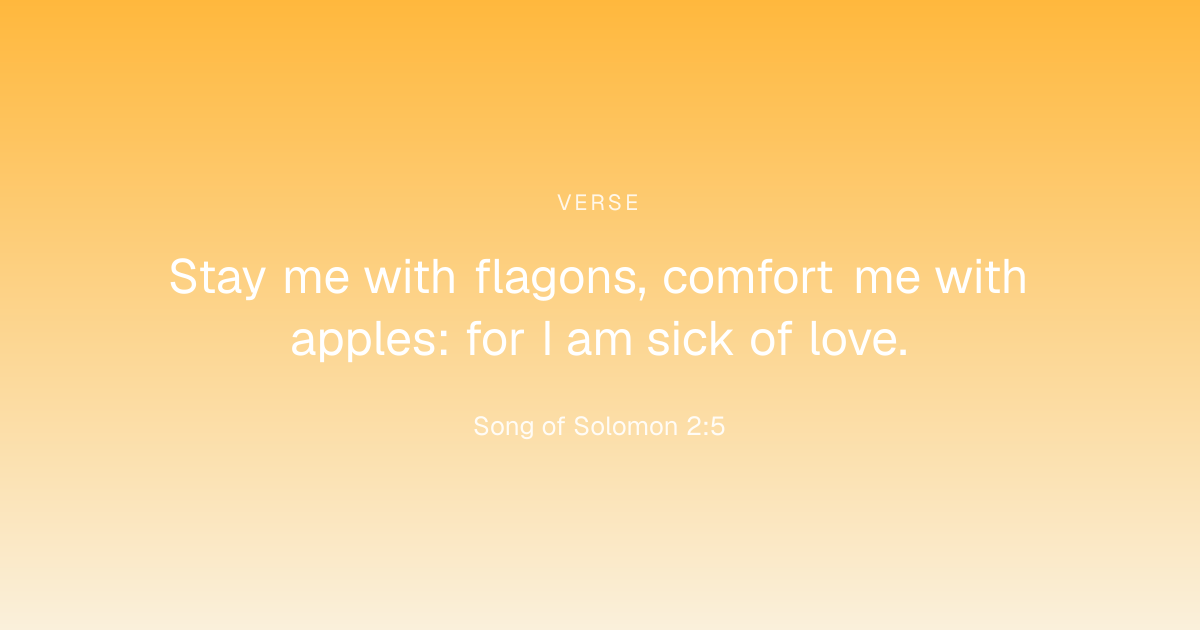 VERSE

Stay me with flagons, comfort me with apples: for I am sick of love.

Song of Solomon 2:5